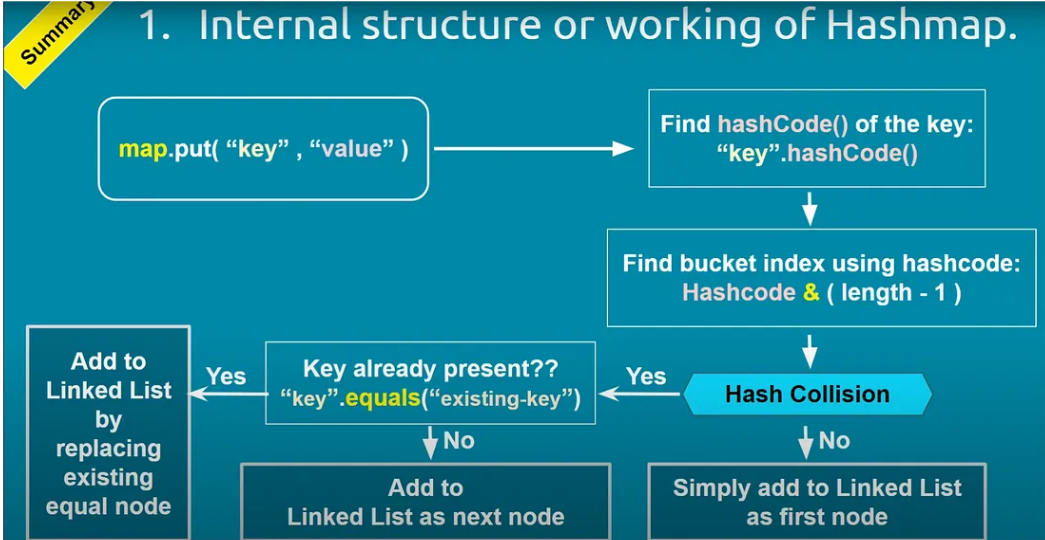 Summary

1. Internal structure or working of Hashmap.

map.put( “key” , “value” )

Find hashCode() of the key: “key”.hashCode()

Find bucket index using hashcode: Hashcode & ( length - 1 )

Hash Collision

Yes

Key already present?? “key”.equals(“existing-key”)

Yes

Add to Linked List by replacing existing equal node

No

Add to Linked List as next node

No

Simply add to Linked List as first node